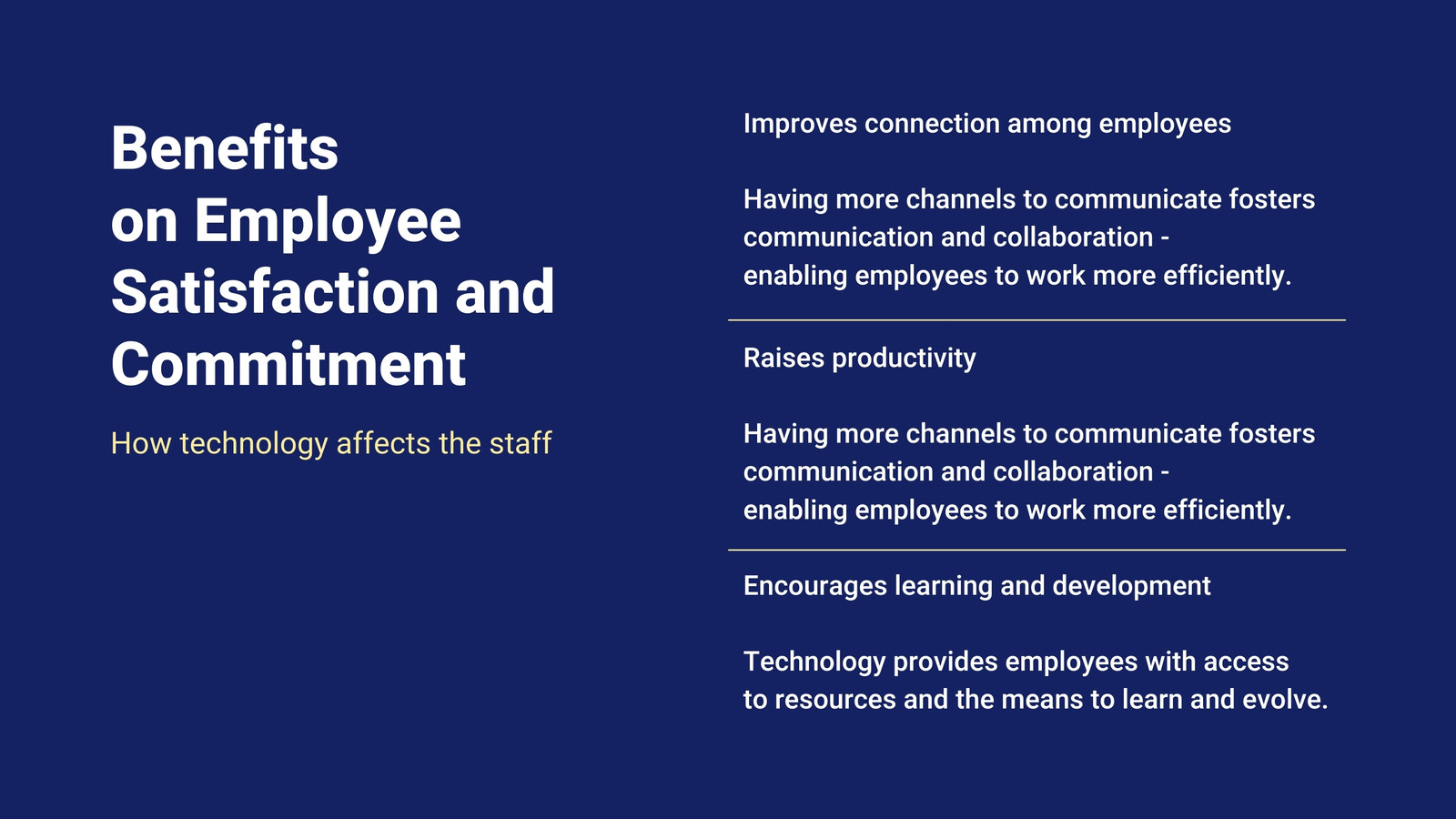 Benefits on Employee Satisfaction and Commitment

How technology affects the staff

Improves connection among employees

Having more channels to communicate fosters communication and collaboration - enabling employees to work more efficiently.

Raises productivity

Having more channels to communicate fosters communication and collaboration - enabling employees to work more efficiently.

Encourages learning and development

Technology provides employees with access to resources and the means to learn and evolve.